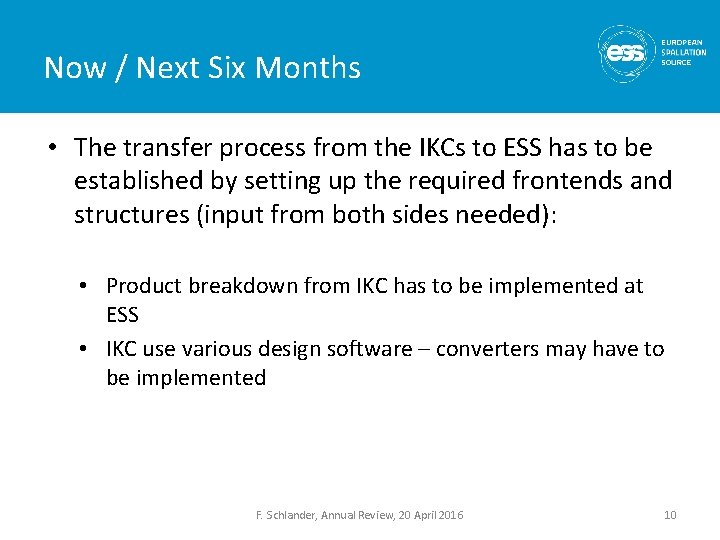 Now / Next Six Months

ess EUROPEAN SPALLATION SOURCE

• The transfer process from the IKCs to ESS has to be established by setting up the required frontends and structures (input from both sides needed):

• Product breakdown from IKC has to be implemented at ESS

• IKC use various design software – converters may have to be implemented

F. Schlander, Annual Review, 20 April 2016

10